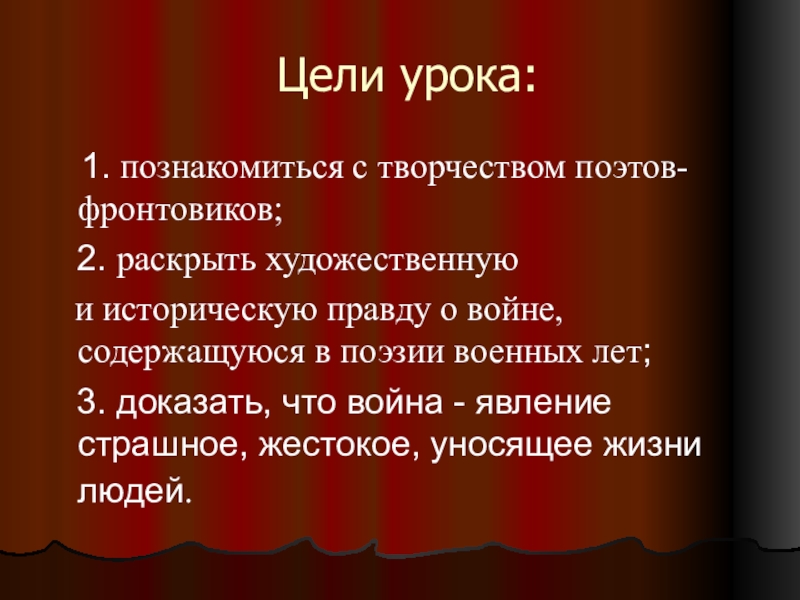 Цели урока:

1. познакомиться с творчеством поэтов-фронтовиков;

2. раскрыть художественную и историческую правду о войне, содержащуюся в поэзии военных лет;

3. доказать, что война - явление страшное, жестокое, уносящее жизни людей.